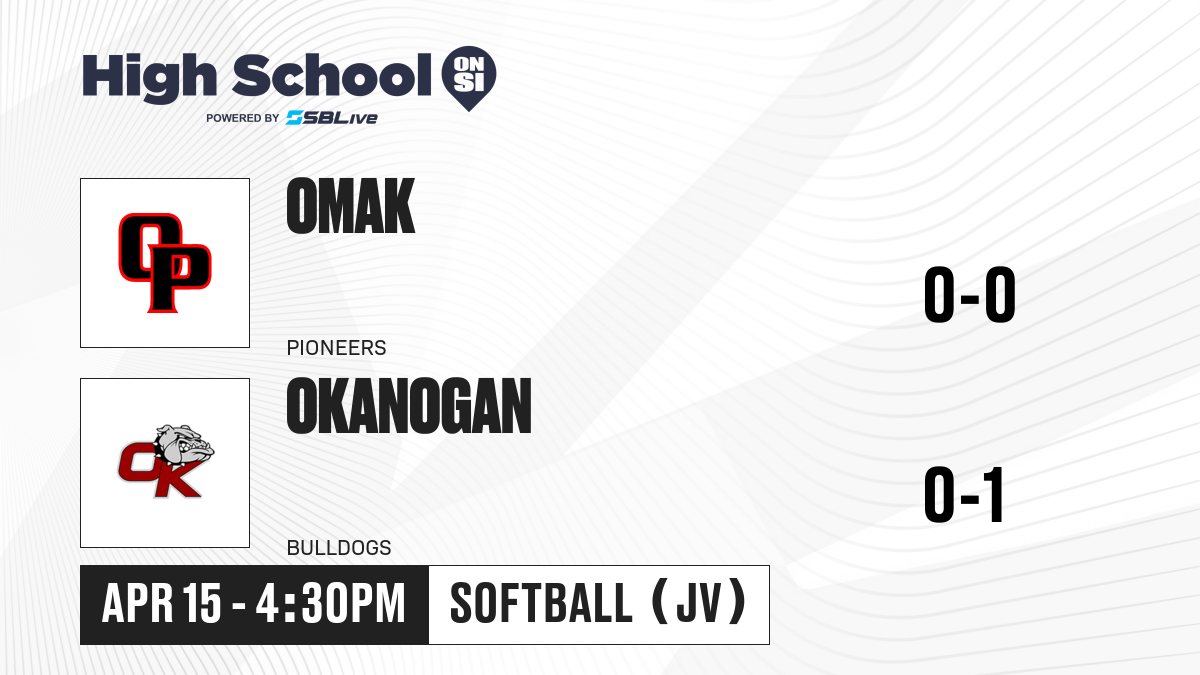 High School ON SI
POWERED BY SBLive

OP

OMAK

PIONEERS

0-0

OK

OKANOGAN

BULLDOGS

0-1

APR 15 - 4:30PM

SOFTBALL (JV)